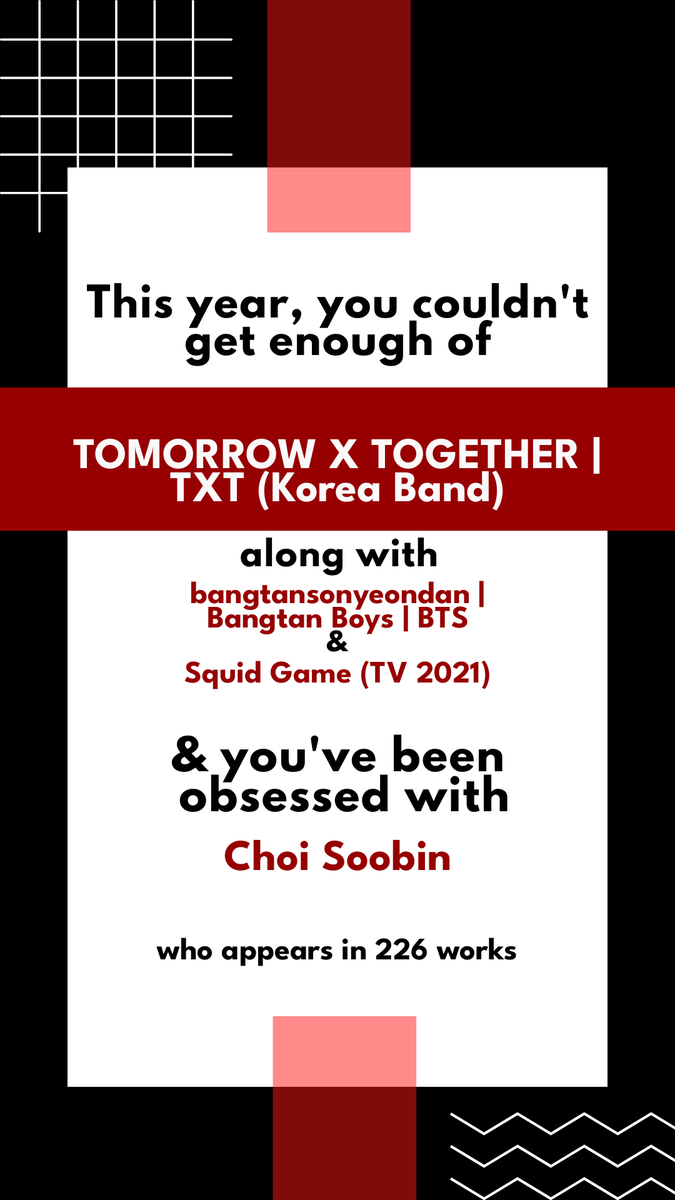 This year, you couldn't get enough of

TOMORROW X TOGETHER | TXT (Korea Band)

along with

bangtansonyeondan | Bangtan Boys | BTS
&
Squid Game (TV 2021)

& you've been obsessed with

Choi Soobin

who appears in 226 works